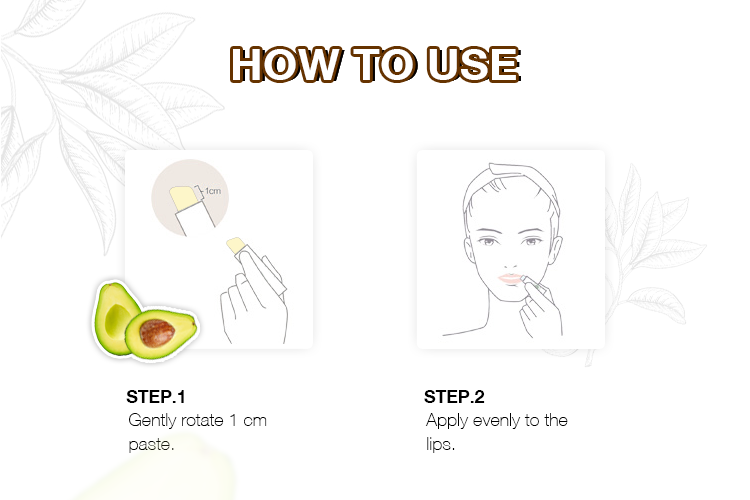 HOW TO USE

1cm

STEP.1
Gently rotate 1 cm paste.

STEP.2
Apply evenly to the lips.